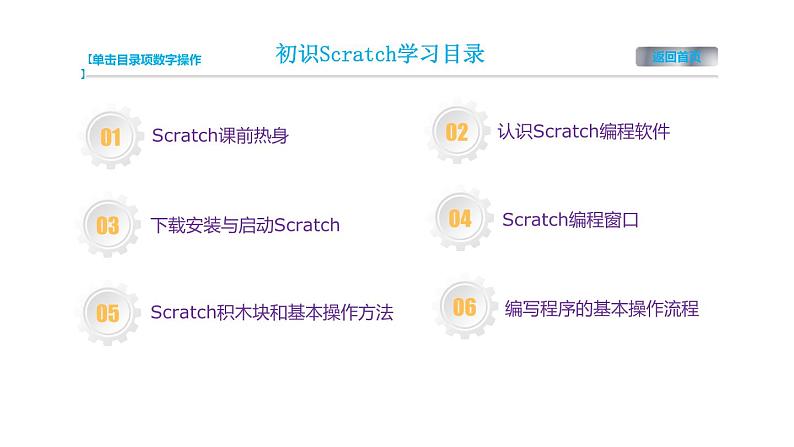 【单击目录项数字操作】

初识Scratch学习目录

返回首页

01 Scratch课前热身

02 认识Scratch编程软件

03 下载安装与启动Scratch

04 Scratch编程窗口

05 Scratch积木块和基本操作方法

06 编写程序的基本操作流程